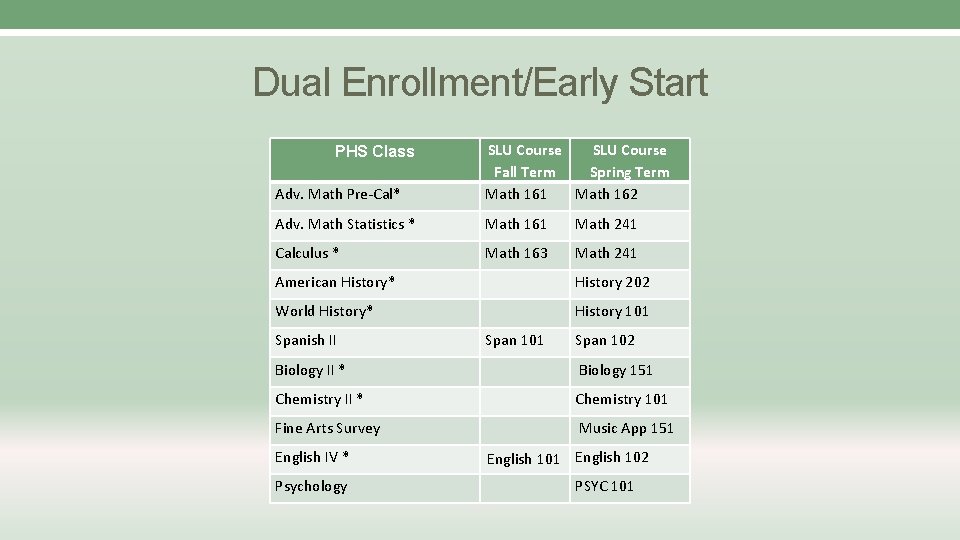 Dual Enrollment/Early Start

| PHS Class | SLU Course Fall Term | SLU Course Spring Term |
|---|---|---|
| Adv. Math Pre-Cal* | Math 161 | Math 162 |
| Adv. Math Statistics * | Math 161 | Math 241 |
| Calculus * | Math 163 | Math 241 |
| American History* | | History 202 |
| World History* | | History 101 |
| Spanish II | Span 101 | Span 102 |
| Biology II * | | Biology 151 |
| Chemistry II * | | Chemistry 101 |
| Fine Arts Survey | | Music App 151 |
| English IV * | English 101 | English 102 |
| Psychology | | PSYC 101 |